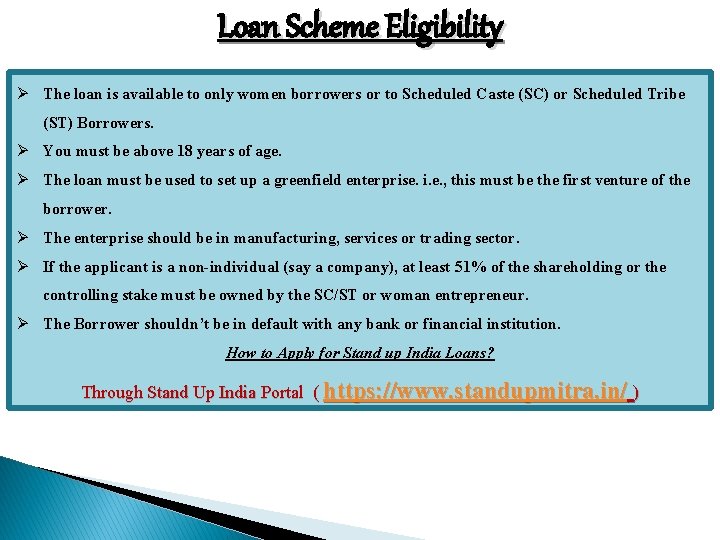 Loan Scheme Eligibility

➢ The loan is available to only women borrowers or to Scheduled Caste (SC) or Scheduled Tribe (ST) Borrowers.

➢ You must be above 18 years of age.

➢ The loan must be used to set up a greenfield enterprise. i.e., this must be the first venture of the borrower.

➢ The enterprise should be in manufacturing, services or trading sector.

➢ If the applicant is a non-individual (say a company), at least 51% of the shareholding or the controlling stake must be owned by the SC/ST or woman entrepreneur.

➢ The Borrower shouldn't be in default with any bank or financial institution.

How to Apply for Stand up India Loans?

Through Stand Up India Portal ( https://www.standupmitra.in/ )